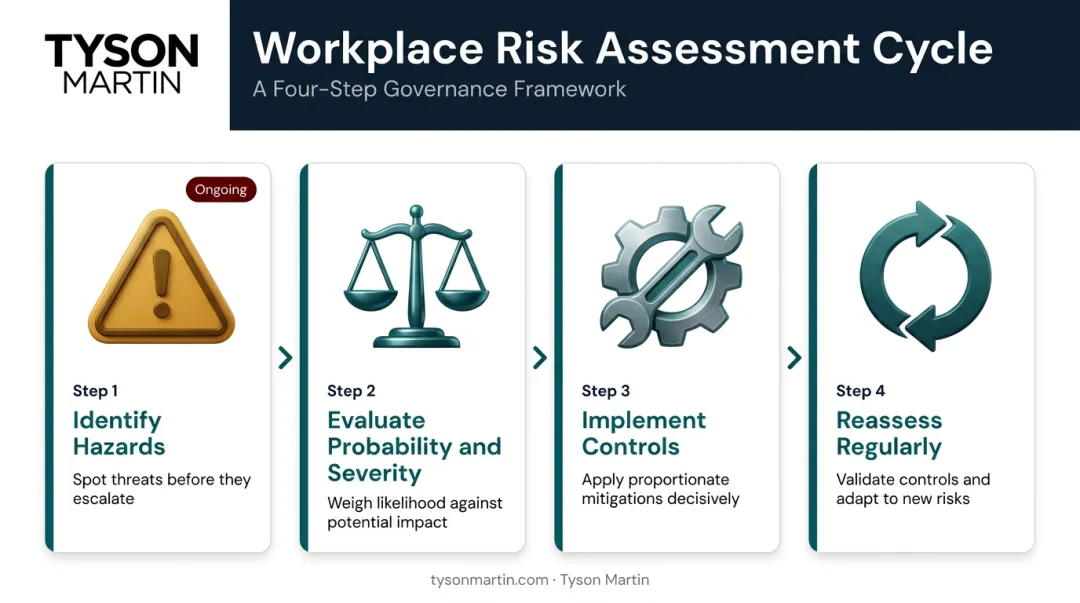 TYSON
MARTIN

Workplace Risk Assessment Cycle

A Four-Step Governance Framework

Ongoing

Step 1

Identify Hazards

Spot threats before they escalate

Step 2

Evaluate Probability and Severity

Weigh likelihood against potential impact

Step 3

Implement Controls

Apply proportionate mitigations decisively

Step 4

Reassess Regularly

Validate controls and adapt to new risks

tysonmartin.com · Tyson Martin